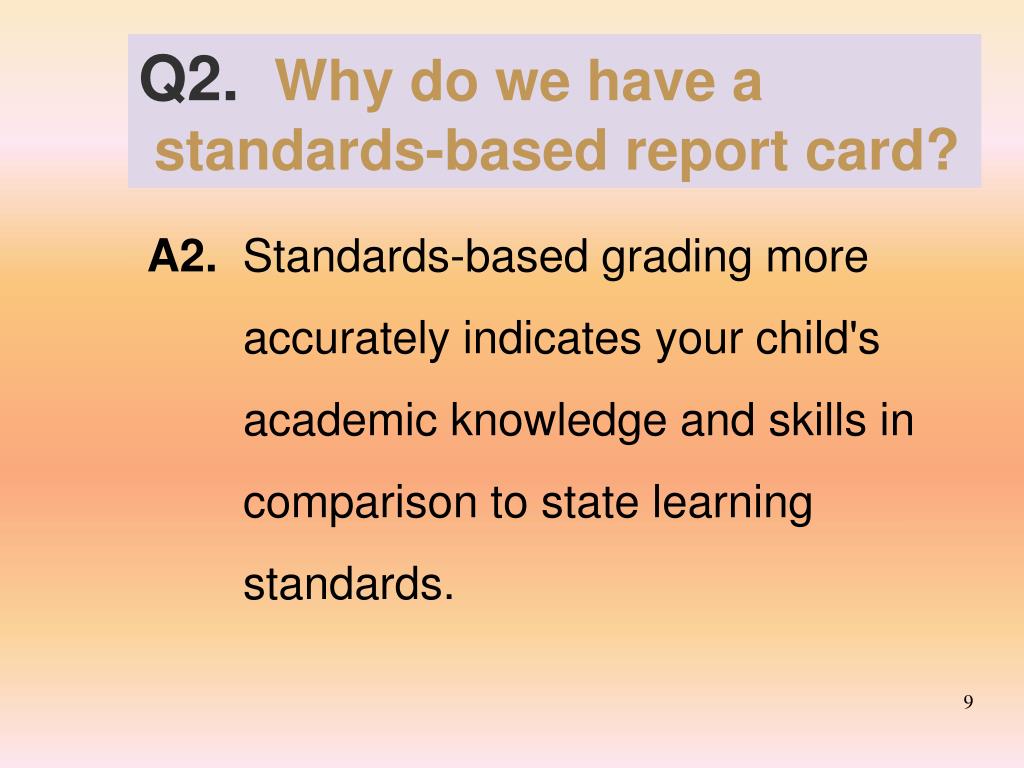 Q2. Why do we have a standards-based report card?

A2. Standards-based grading more accurately indicates your child's academic knowledge and skills in comparison to state learning standards.

9